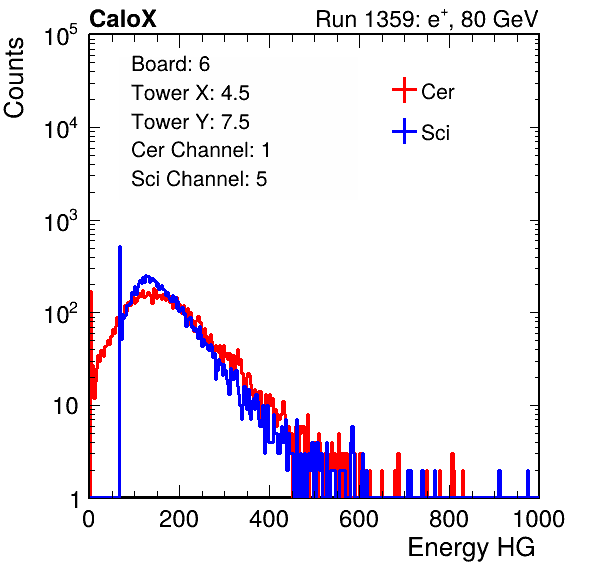 CaloX

Run 1359: $e^{+}$, 80 GeV

Counts

$10^5$

$10^4$

$10^3$

$10^2$

10

1

Board: 6
Tower X: 4.5
Tower Y: 7.5
Cer Channel: 1
Sci Channel: 5

Cer

Sci

0 200 400 600 800 1000

Energy HG